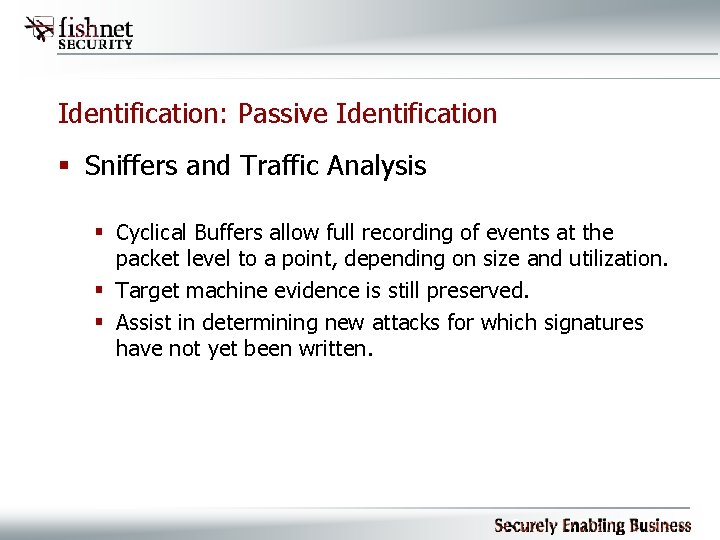 fishnet SECURITY

Identification: Passive Identification

▪ Sniffers and Traffic Analysis

▪ Cyclical Buffers allow full recording of events at the packet level to a point, depending on size and utilization.
▪ Target machine evidence is still preserved.
▪ Assist in determining new attacks for which signatures have not yet been written.

Securely Enabling Business